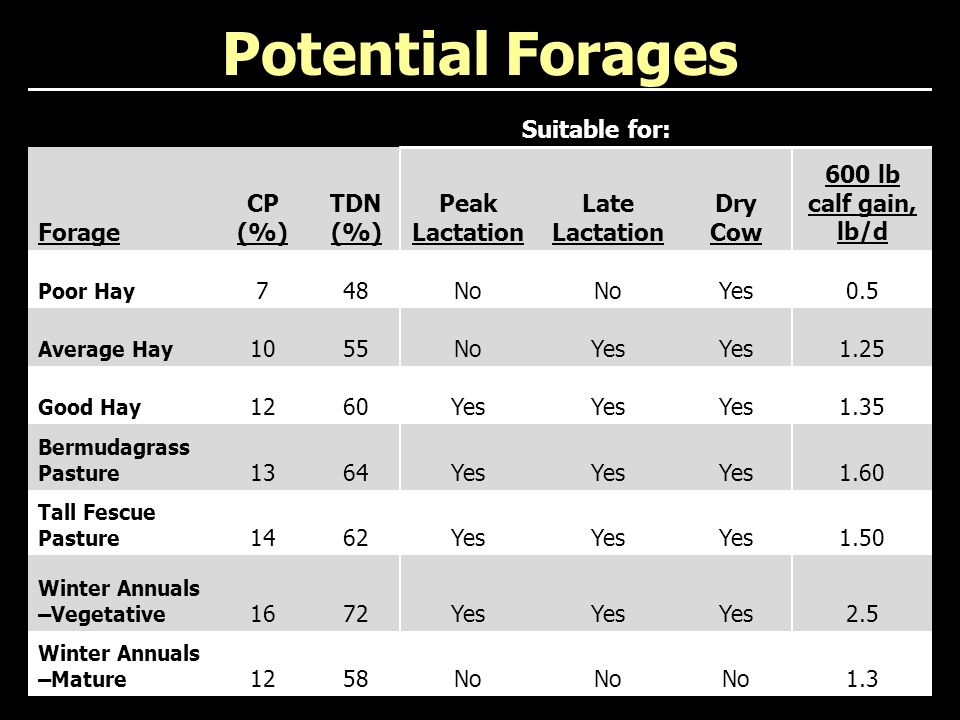 Potential Forages

Suitable for:

| Forage | CP (%) | TDN (%) | Peak Lactation | Late Lactation | Dry Cow | 600 lb calf gain, lb/d |
|---|---|---|---|---|---|---|
| Poor Hay | 7 | 48 | No | No | Yes | 0.5 |
| Average Hay | 10 | 55 | No | Yes | Yes | 1.25 |
| Good Hay | 12 | 60 | Yes | Yes | Yes | 1.35 |
| Bermudagrass Pasture | 13 | 64 | Yes | Yes | Yes | 1.60 |
| Tall Fescue Pasture | 14 | 62 | Yes | Yes | Yes | 1.50 |
| Winter Annuals –Vegetative | 16 | 72 | Yes | Yes | Yes | 2.5 |
| Winter Annuals –Mature | 12 | 58 | No | No | No | 1.3 |